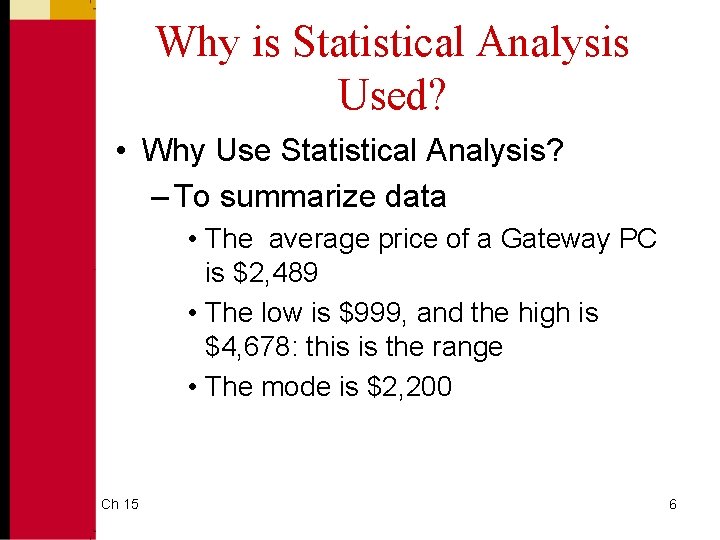 Why is Statistical Analysis Used?

• Why Use Statistical Analysis?

– To summarize data

• The average price of a Gateway PC is \$2,489

• The low is \$999, and the high is \$4,678: this is the range

• The mode is \$2,200

Ch 15

6